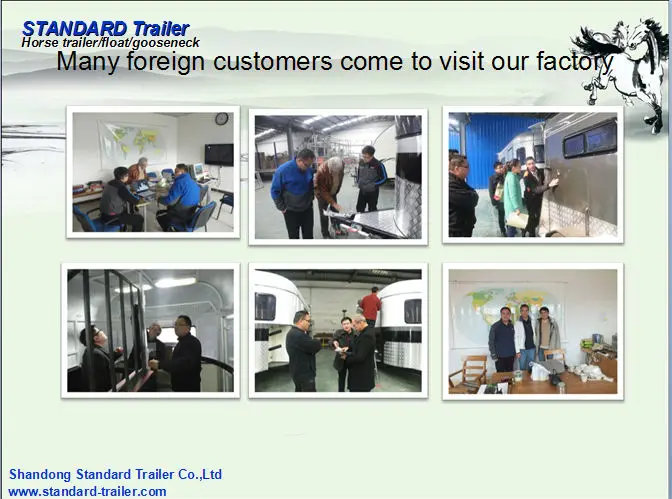 STANDARD Trailer
Horse trailer/float/gooseneck

Many foreign customers come to visit our factory

Shandong Standard Trailer Co.,Ltd
www.standard-trailer.com